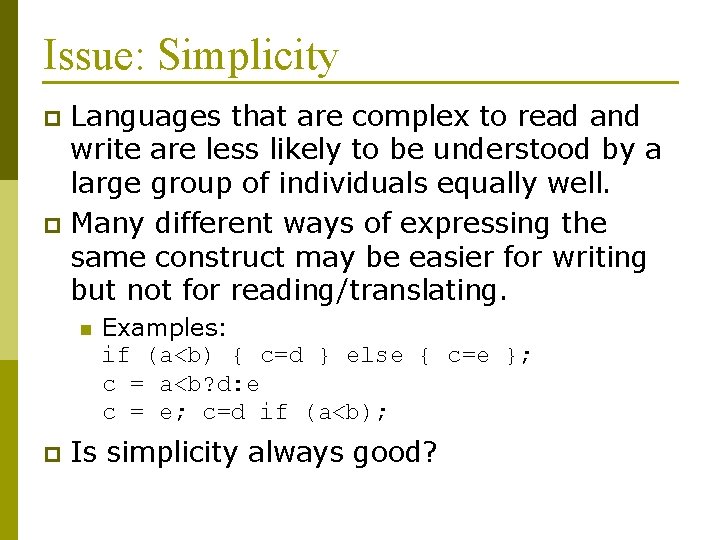 Issue: Simplicity

Languages that are complex to read and write are less likely to be understood by a large group of individuals equally well.

Many different ways of expressing the same construct may be easier for writing but not for reading/translating.

Examples:
if (a<b) { c=d } else { c=e };
c = a<b?d:e
c = e; c=d if (a<b);

Is simplicity always good?